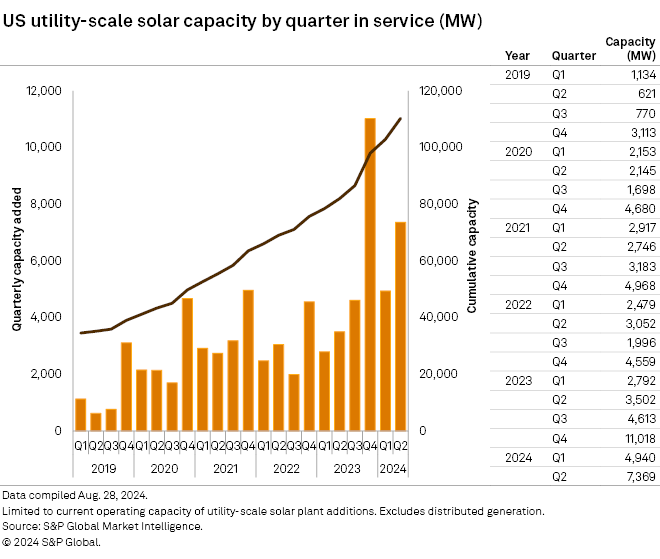 US utility-scale solar capacity by quarter in service (MW)

Quarterly capacity added

12,000
10,000
8,000
6,000
4,000
2,000
0

Cumulative capacity

120,000
100,000
80,000
60,000
40,000
20,000
0

Q1 Q2 Q3 Q4 Q1 Q2 Q3 Q4 Q1 Q2 Q3 Q4 Q1 Q2 Q3 Q4 Q1 Q2 Q3 Q4 Q1 Q2
2019 2020 2021 2022 2023 2024

| Year | Quarter | Capacity (MW) |
|---|---|---|
| 2019 | Q1 | 1,134 |
| | Q2 | 621 |
| | Q3 | 770 |
| | Q4 | 3,113 |
| 2020 | Q1 | 2,153 |
| | Q2 | 2,145 |
| | Q3 | 1,698 |
| | Q4 | 4,680 |
| 2021 | Q1 | 2,917 |
| | Q2 | 2,746 |
| | Q3 | 3,183 |
| | Q4 | 4,968 |
| 2022 | Q1 | 2,479 |
| | Q2 | 3,052 |
| | Q3 | 1,996 |
| | Q4 | 4,559 |
| 2023 | Q1 | 2,792 |
| | Q2 | 3,502 |
| | Q3 | 4,613 |
| | Q4 | 11,018 |
| 2024 | Q1 | 4,940 |
| | Q2 | 7,369 |

Data compiled Aug. 28, 2024.
Limited to current operating capacity of utility-scale solar plant additions. Excludes distributed generation.
Source: S&P Global Market Intelligence.
© 2024 S&P Global.